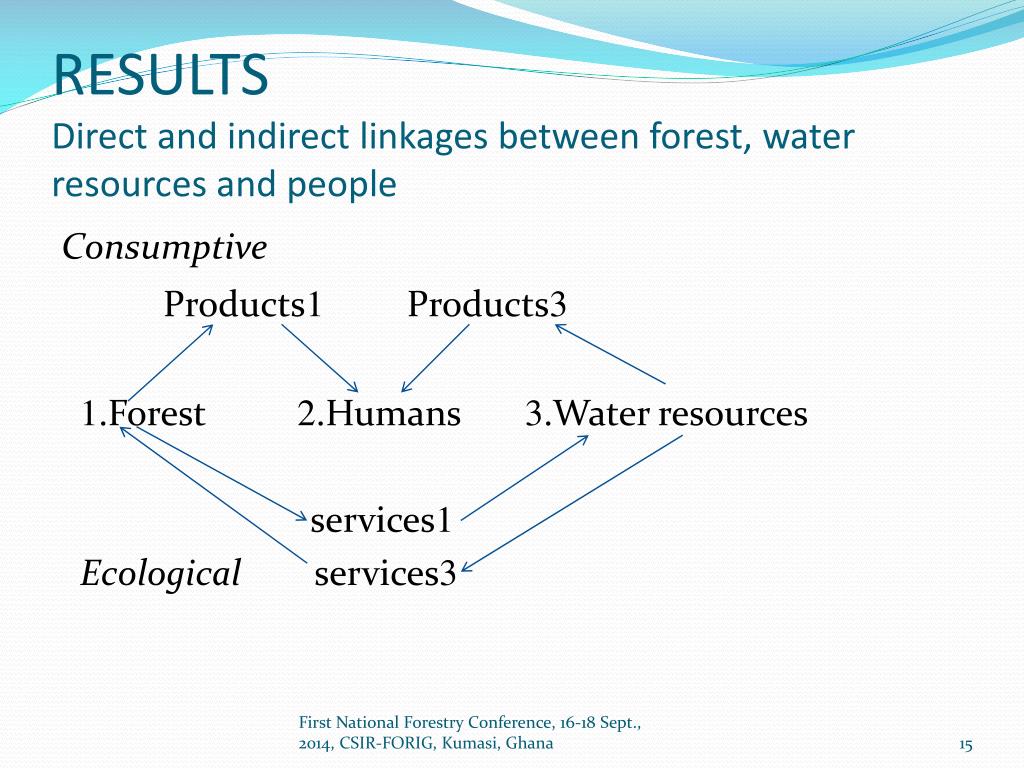 RESULTS
Direct and indirect linkages between forest, water resources and people

Consumptive

Products1 Products3

1.Forest 2.Humans 3.Water resources

services1

Ecological services3

First National Forestry Conference, 16-18 Sept., 2014, CSIR-FORIG, Kumasi, Ghana

15